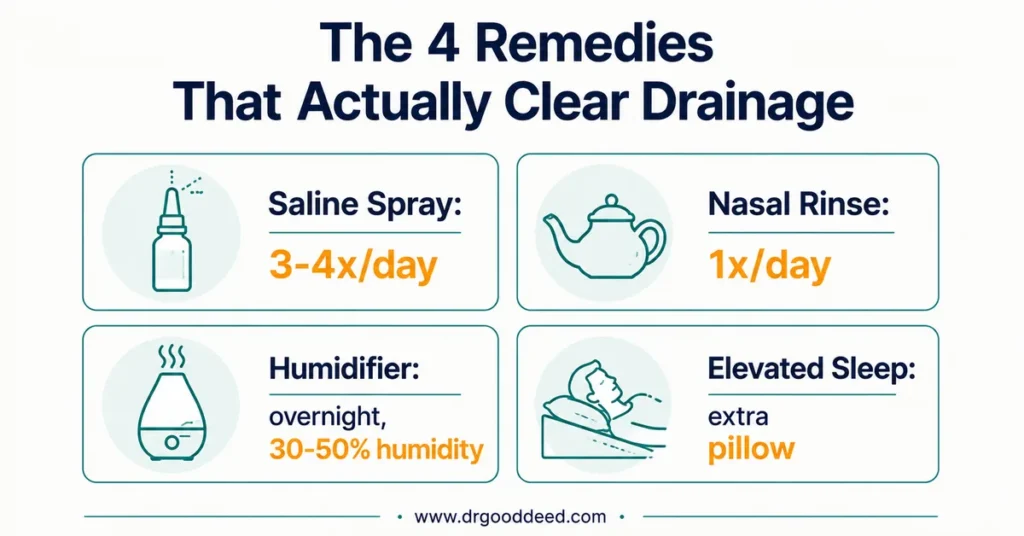 The 4 Remedies
That Actually Clear Drainage

Saline Spray:
3-4x/day

Nasal Rinse:
1x/day

Humidifier:
overnight,
30-50% humidity

Elevated Sleep:
extra
pillow

www.drgooddeed.com